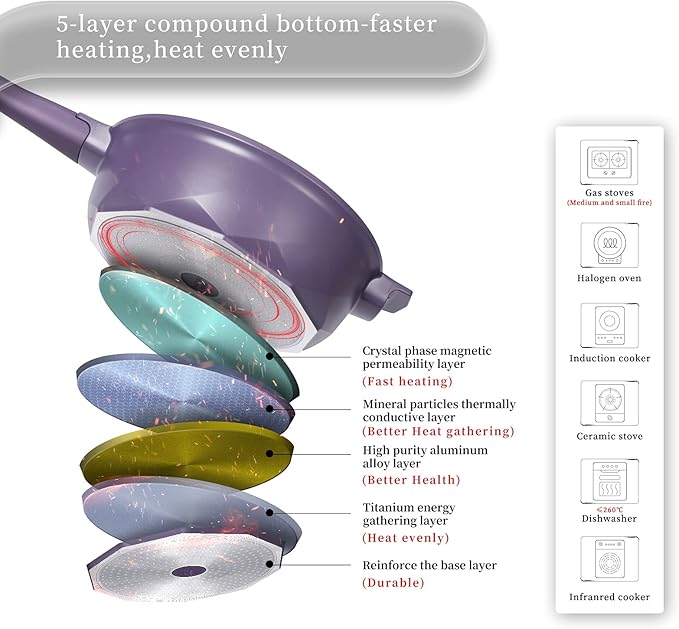 5-layer compound bottom-faster heating,heat evenly

Crystal phase magnetic permeability layer
(Fast heating)

Mineral particles thermally conductive layer
(Better Heat gathering)

High purity aluminum alloy layer
(Better Health)

Titanium energy gathering layer
(Heat evenly)

Reinforce the base layer
(Durable)

Gas stoves
(Medium and small fire)

Halogen oven

Induction cooker

Ceramic stove

≤260℃
Dishwasher

Infranred cooker